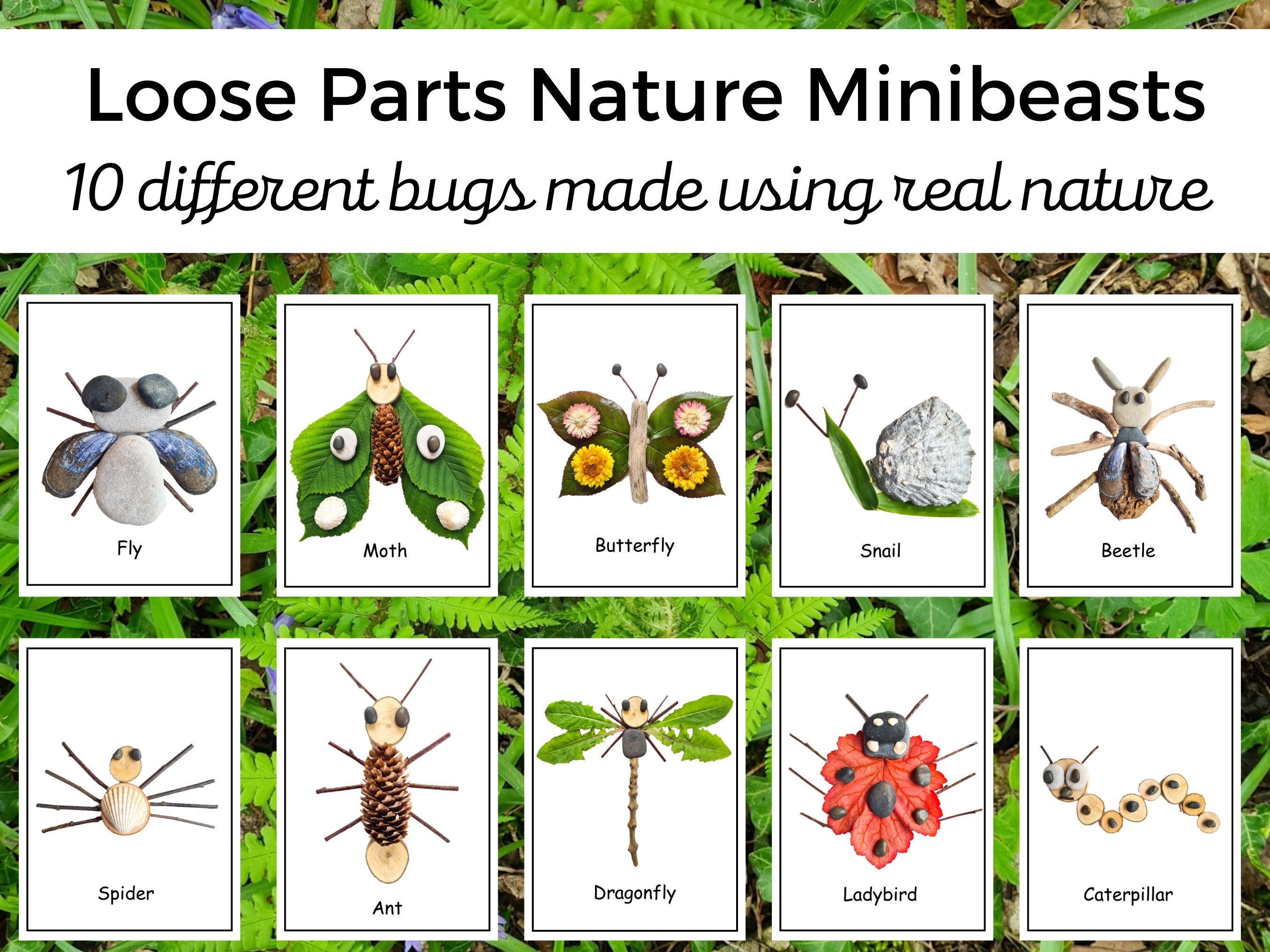 Loose Parts Nature Minibeasts

10 different bugs made using real nature

Fly

Moth

Butterfly

Snail

Beetle

Spider

Ant

Dragonfly

Ladybird

Caterpillar